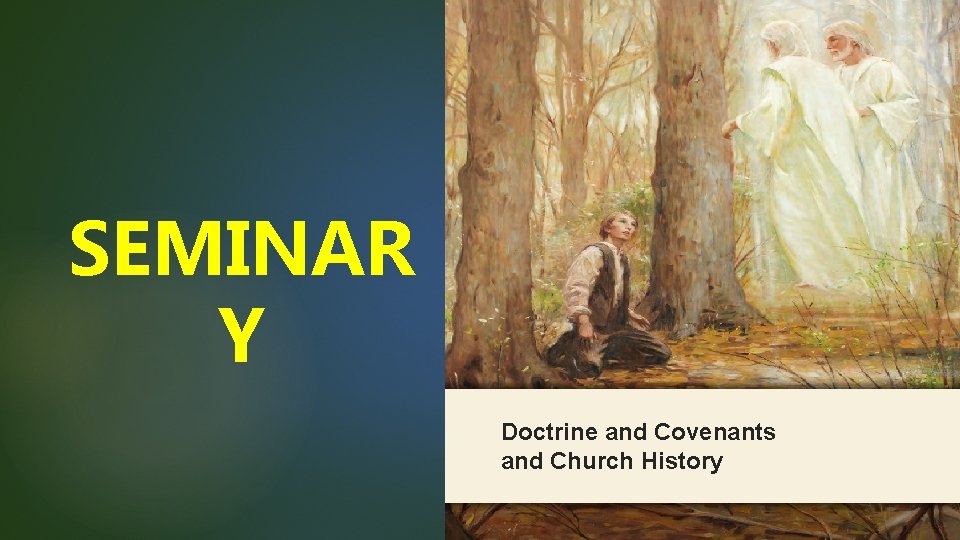 SEMINAR
Y

Doctrine and Covenants
and Church History